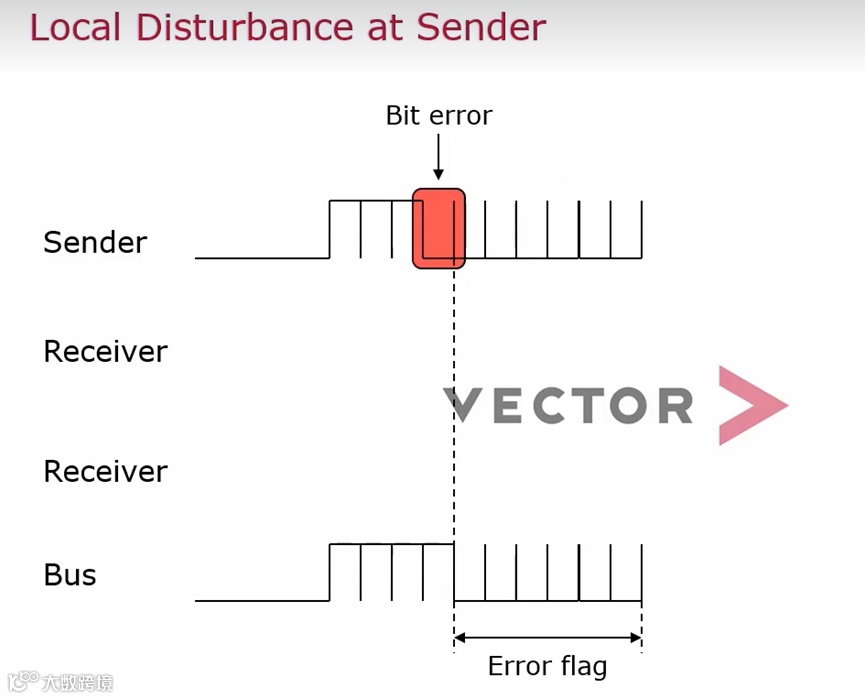 Local Disturbance at Sender

Bit error

Sender

Receiver

VECTOR

Receiver

Bus

Error flag

大数跨境